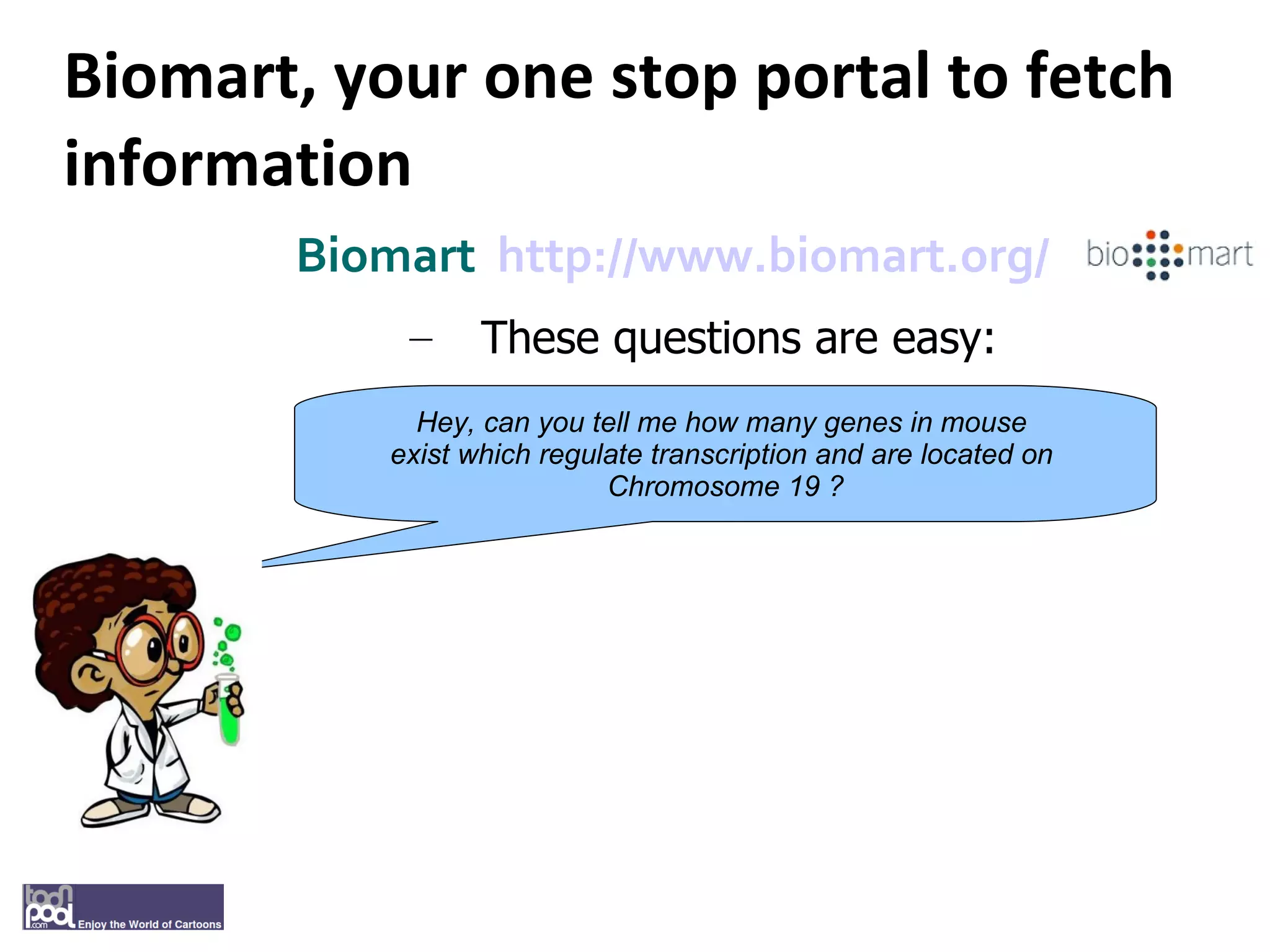 Biomart, your one stop portal to fetch information

Biomart http://www.biomart.org/ bio mart

– These questions are easy:

Hey, can you tell me how many genes in mouse exist which regulate transcription and are located on Chromosome 19 ?

toon pool .com Enjoy the World of Cartoons